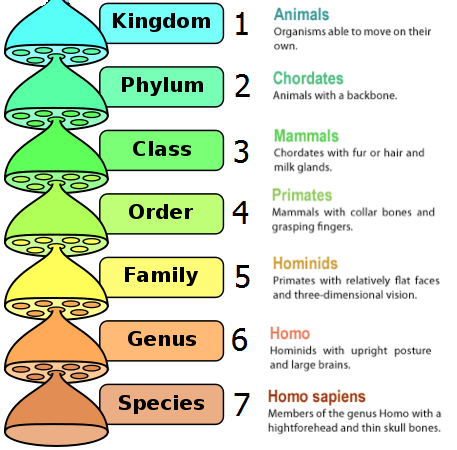 Kingdom
1
Animals
Organisms able to move on their own.

Phylum
2
Chordates
Animals with a backbone.

Class
3
Mammals
Chordates with fur or hair and milk glands.

Order
4
Primates
Mammals with collar bones and grasping fingers.

Family
5
Hominids
Primates with relatively flat faces and three-dimensional vision.

Genus
6
Homo
Hominids with upright posture and large brains.

Species
7
Homo sapiens
Members of the genus Homo with a hightforehead and thin skull bones.